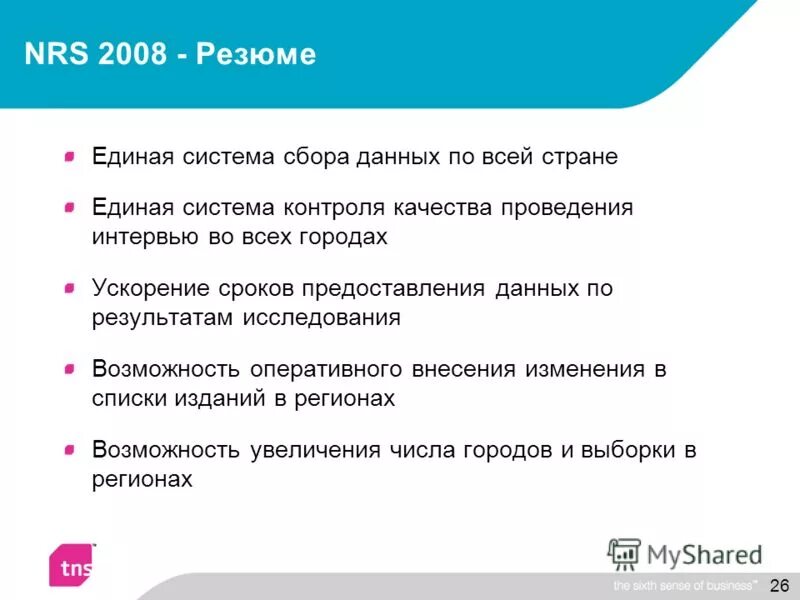 NRS 2008 - Резюме

Единая система сбора данных по всей стране

Единая система контроля качества проведения интервью во всех городах

Ускорение сроков предоставления данных по результатам исследования

Возможность оперативного внесения изменения в списки изданий в регионах

Возможность увеличения числа городов и выборки в регионах

tns

MyShared

the sixth sense of business™

26